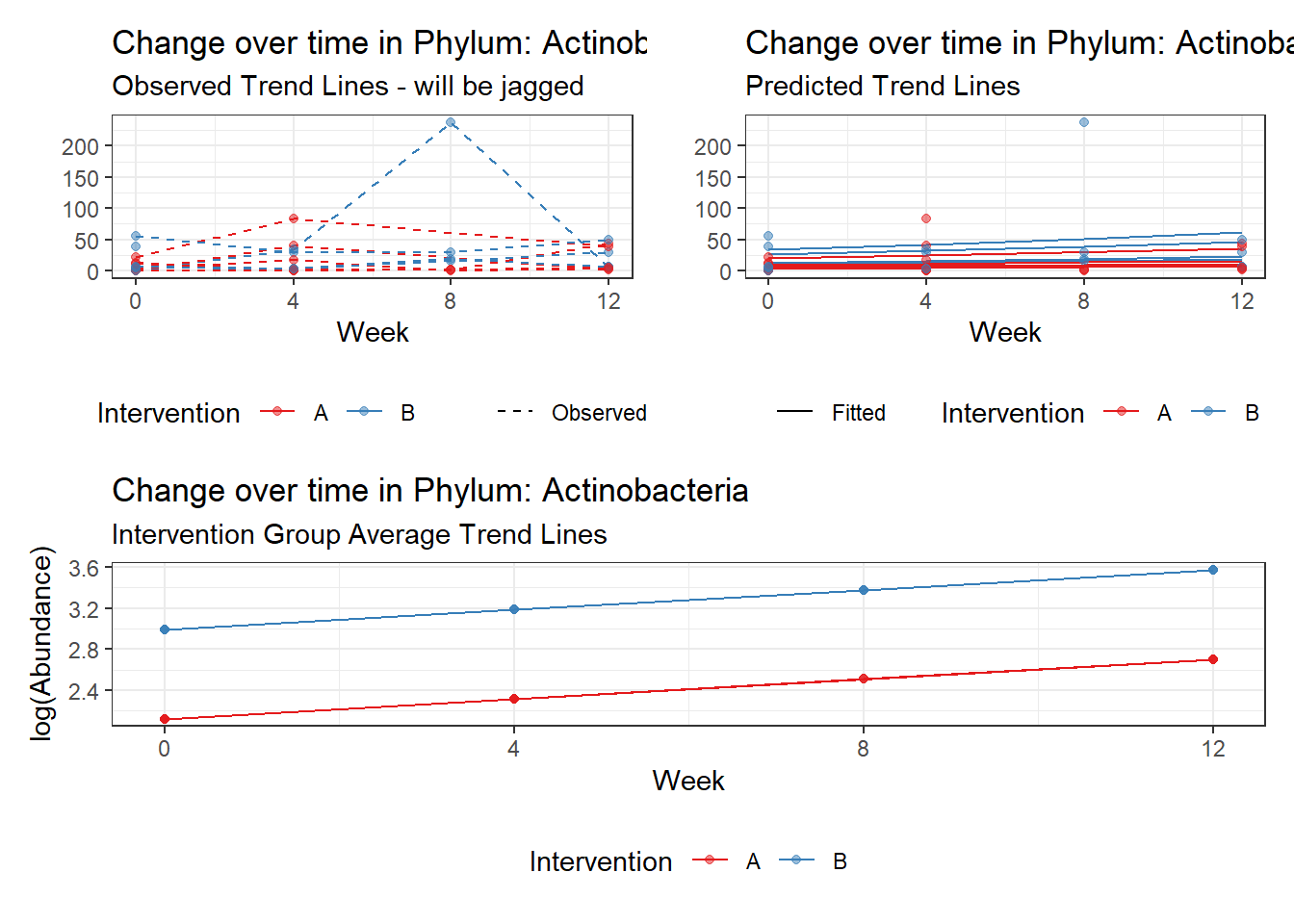 Change over time in Phylum: Actinob
Observed Trend Lines - will be jagged

200
150
100
50
0

0 4 8 12
Week

Intervention A B Observed

Change over time in Phylum: Actinoba
Predicted Trend Lines

200
150
100
50
0

0 4 8 12
Week

Fitted Intervention A B

Change over time in Phylum: Actinobacteria
Intervention Group Average Trend Lines

log(Abundance)
3.6
3.2
2.8
2.4

0 4 8 12
Week

Intervention A B